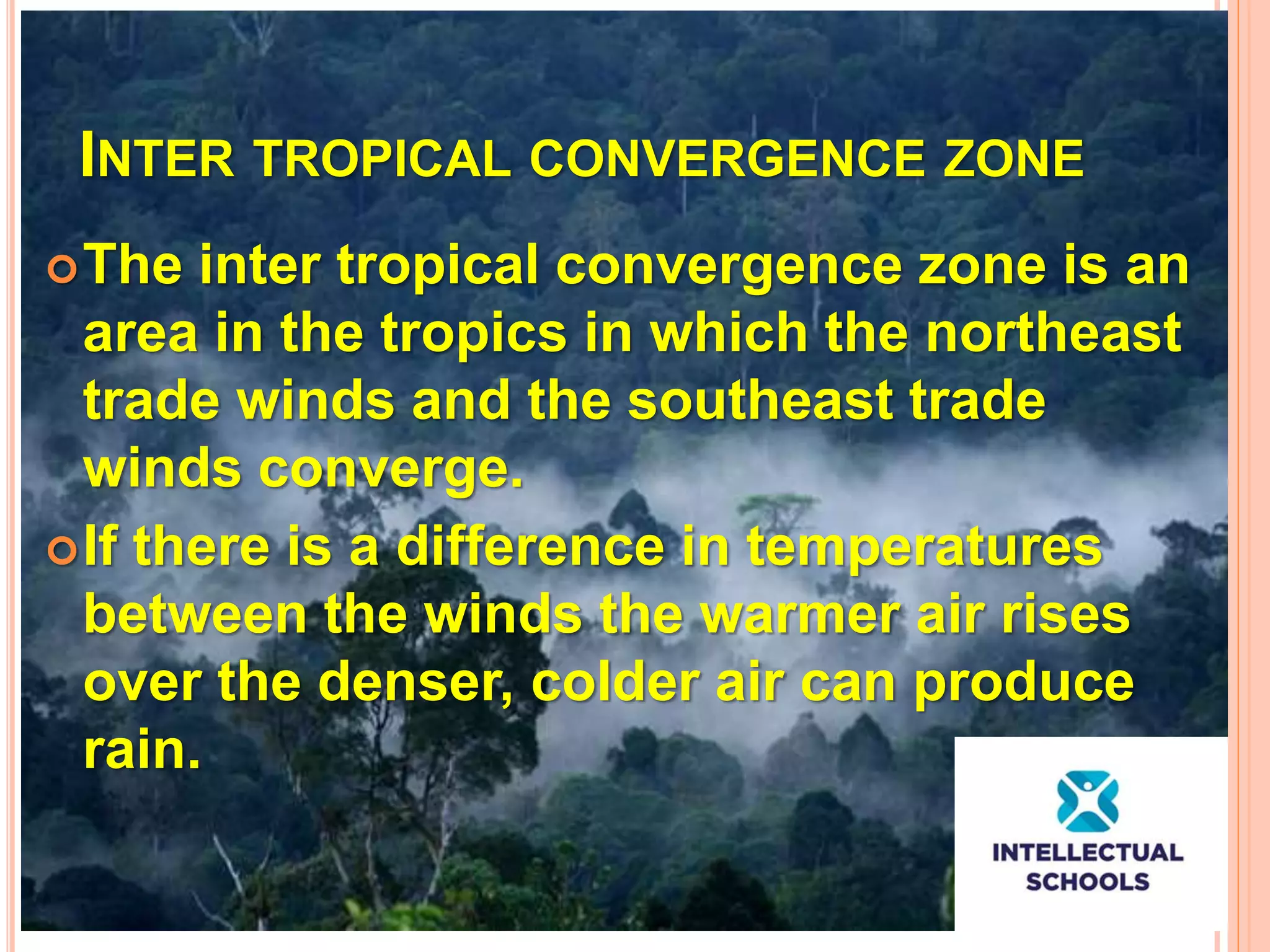 INTER TROPICAL CONVERGENCE ZONE

The inter tropical convergence zone is an area in the tropics in which the northeast trade winds and the southeast trade winds converge.

If there is a difference in temperatures between the winds the warmer air rises over the denser, colder air can produce rain.

INTELLECTUAL SCHOOLS